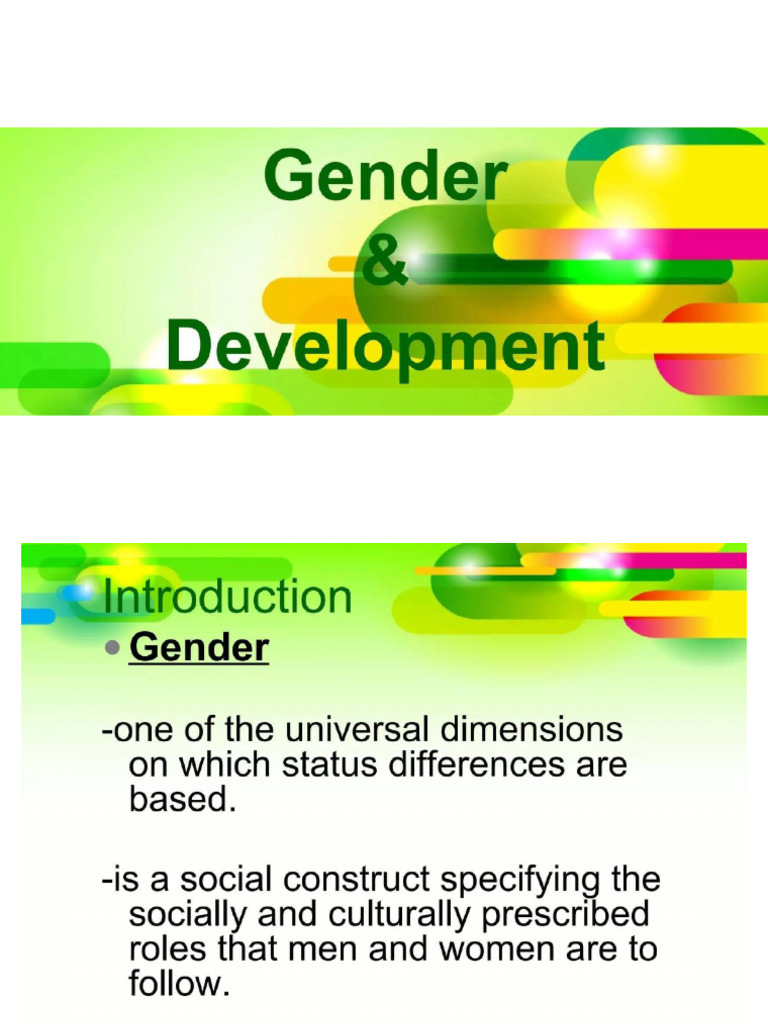 Gender
&
Development

Introduction

• Gender

-one of the universal dimensions on which status differences are based.

-is a social construct specifying the socially and culturally prescribed roles that men and women are to follow.